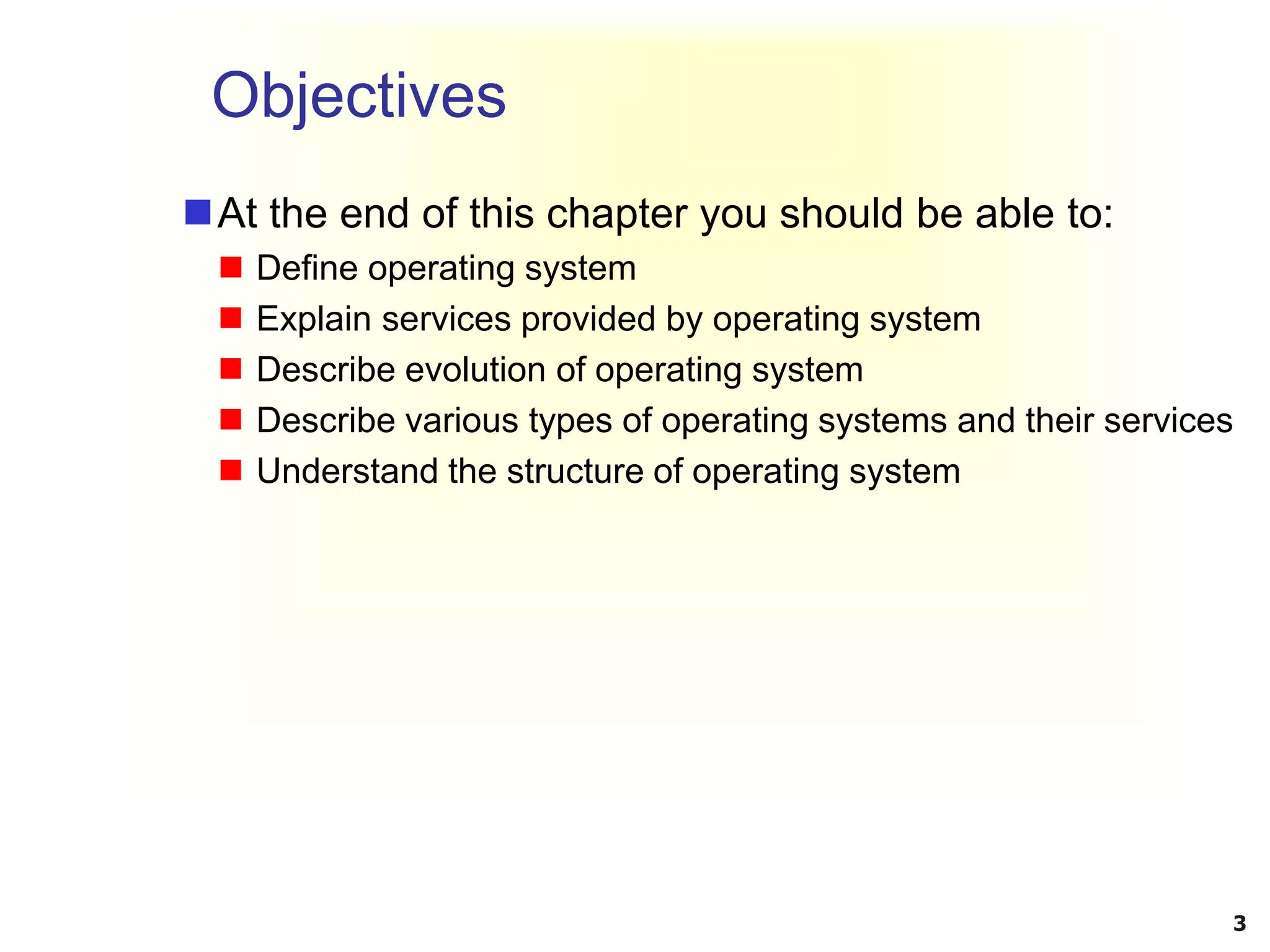 Objectives

At the end of this chapter you should be able to:

Define operating system

Explain services provided by operating system

Describe evolution of operating system

Describe various types of operating systems and their services

Understand the structure of operating system

3